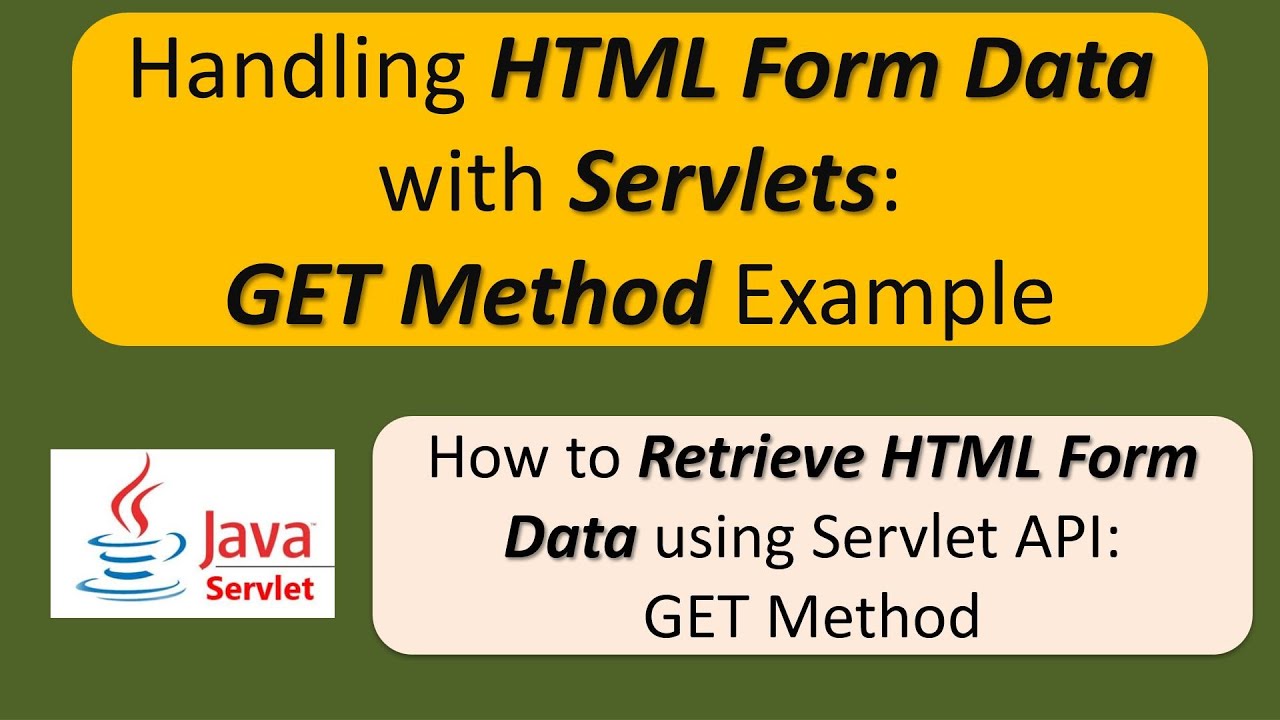 Handling HTML Form Data with Servlets: GET Method Example

Java
Servlet

How to Retrieve HTML Form Data using Servlet API: GET Method